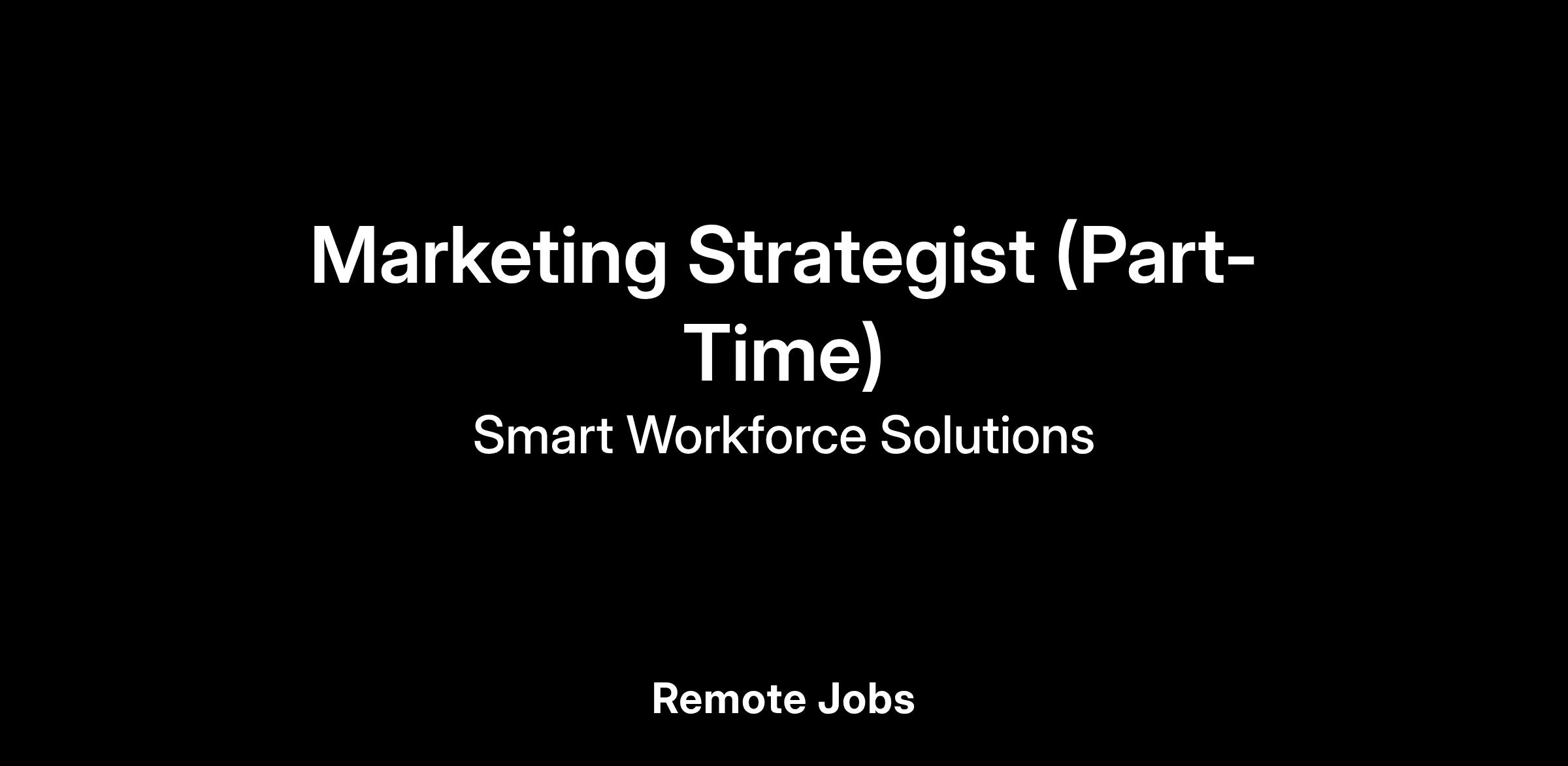 Marketing Strategist (Part-Time)

Smart Workforce Solutions

Remote Jobs